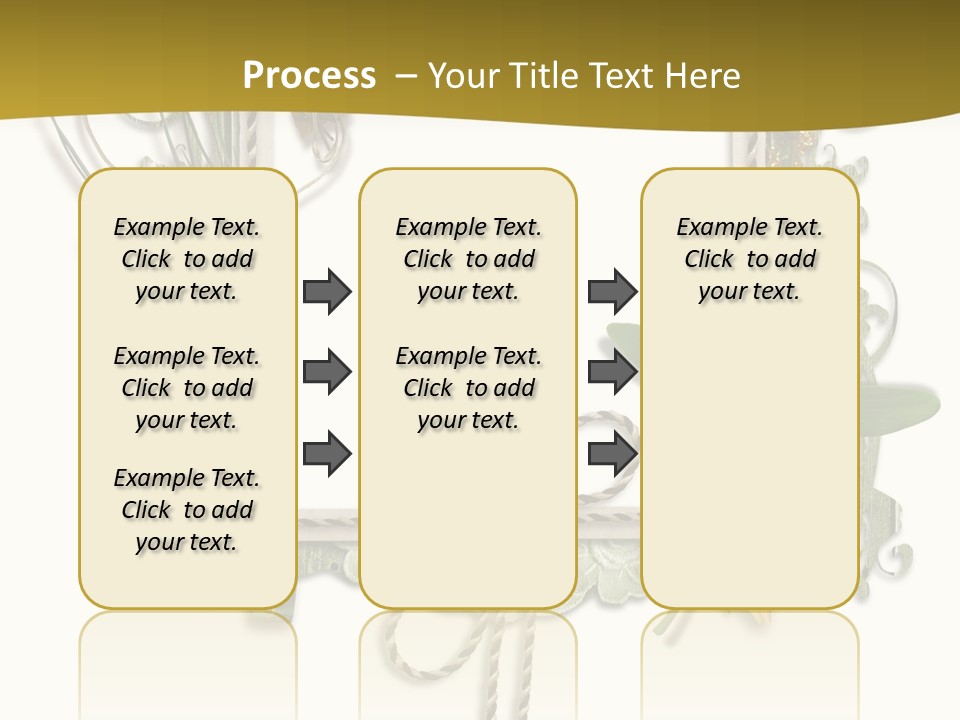 Process – Your Title Text Here

Example Text. Click to add your text.

Example Text. Click to add your text.

Example Text. Click to add your text.

Example Text. Click to add your text.

Example Text. Click to add your text.

Example Text. Click to add your text.